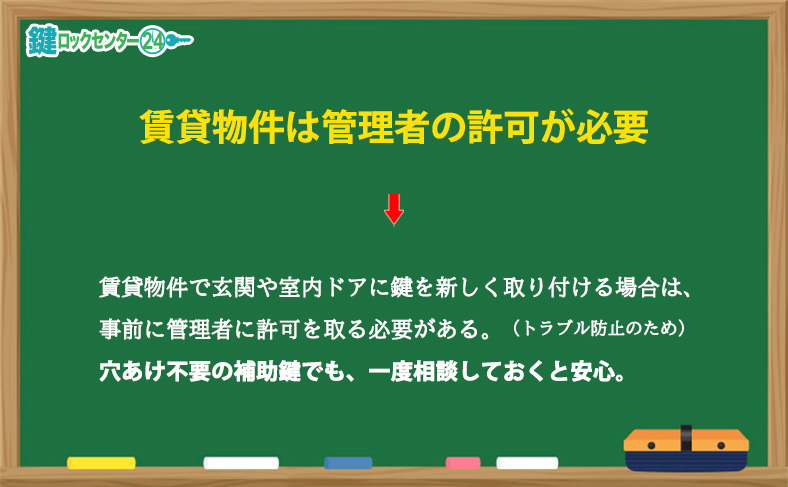 鍵ロックセンター24

賃貸物件は管理者の許可が必要

賃貸物件で玄関や室内ドアに鍵を新しく取り付ける場合は、事前に管理者に許可を取る必要がある。（トラブル防止のため）
穴あけ不要の補助鍵でも、一度相談しておくと安心。